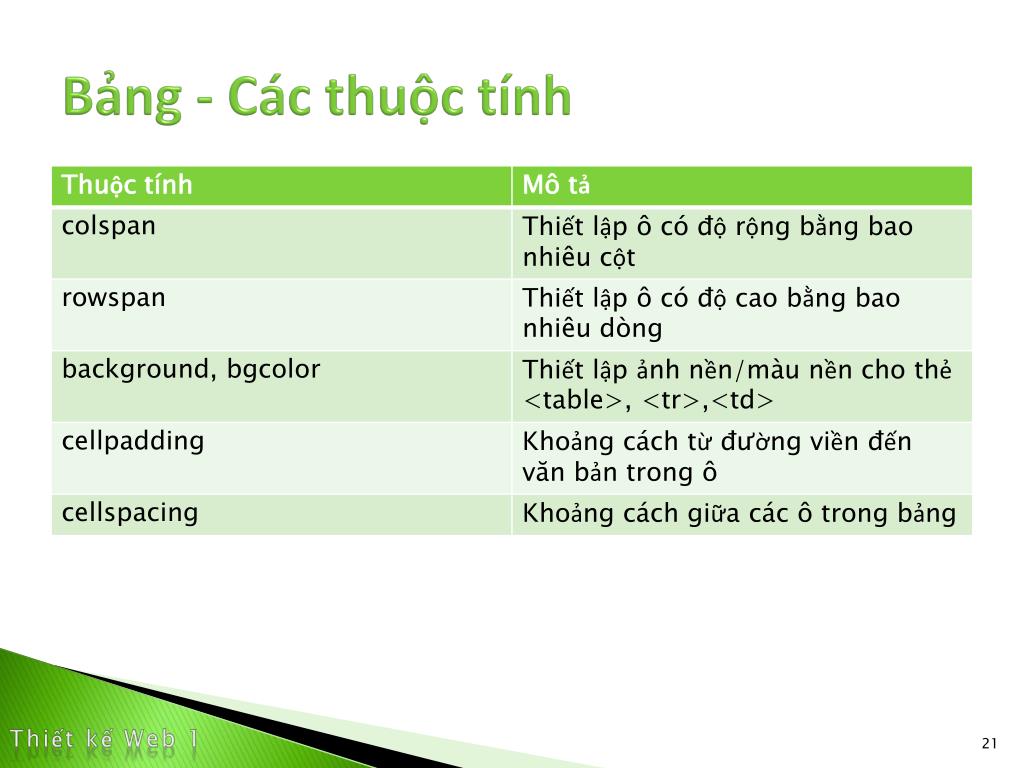 Bảng - Các thuộc tính

| Thuộc tính | Mô tả |
|---|---|
| colspan | Thiết lập ô có độ rộng bằng bao nhiêu cột |
| rowspan | Thiết lập ô có độ cao bằng bao nhiêu dòng |
| background, bgcolor | Thiết lập ảnh nền/màu nền cho thẻ <table>, <tr>,<td> |
| cellpadding | Khoảng cách từ đường viền đến văn bản trong ô |
| cellspacing | Khoảng cách giữa các ô trong bảng |

Thiết kế Web 1

21